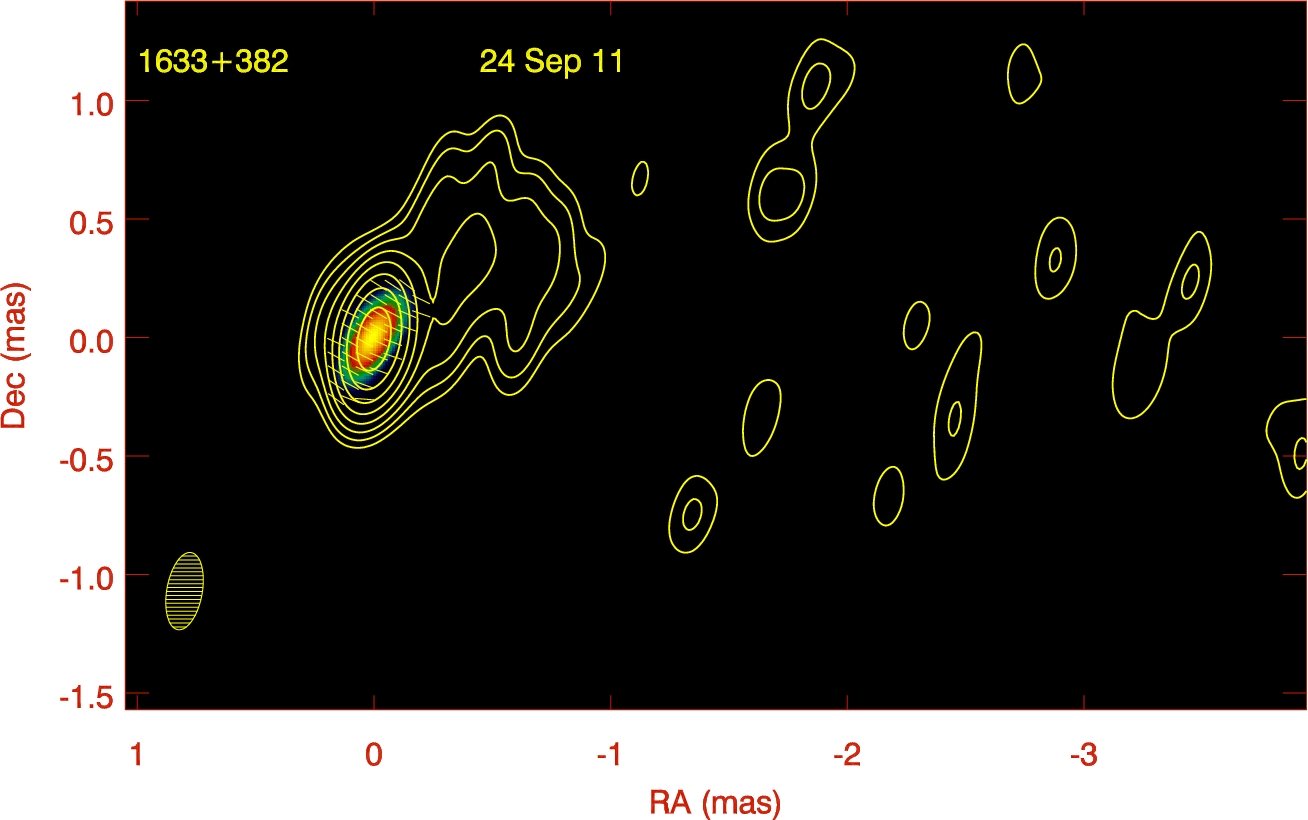 1633+382

24 Sep 11

Dec (mas)

1.0
0.5
0.0
-0.5
-1.0
-1.5

1
0
-1
-2
-3

RA (mas)